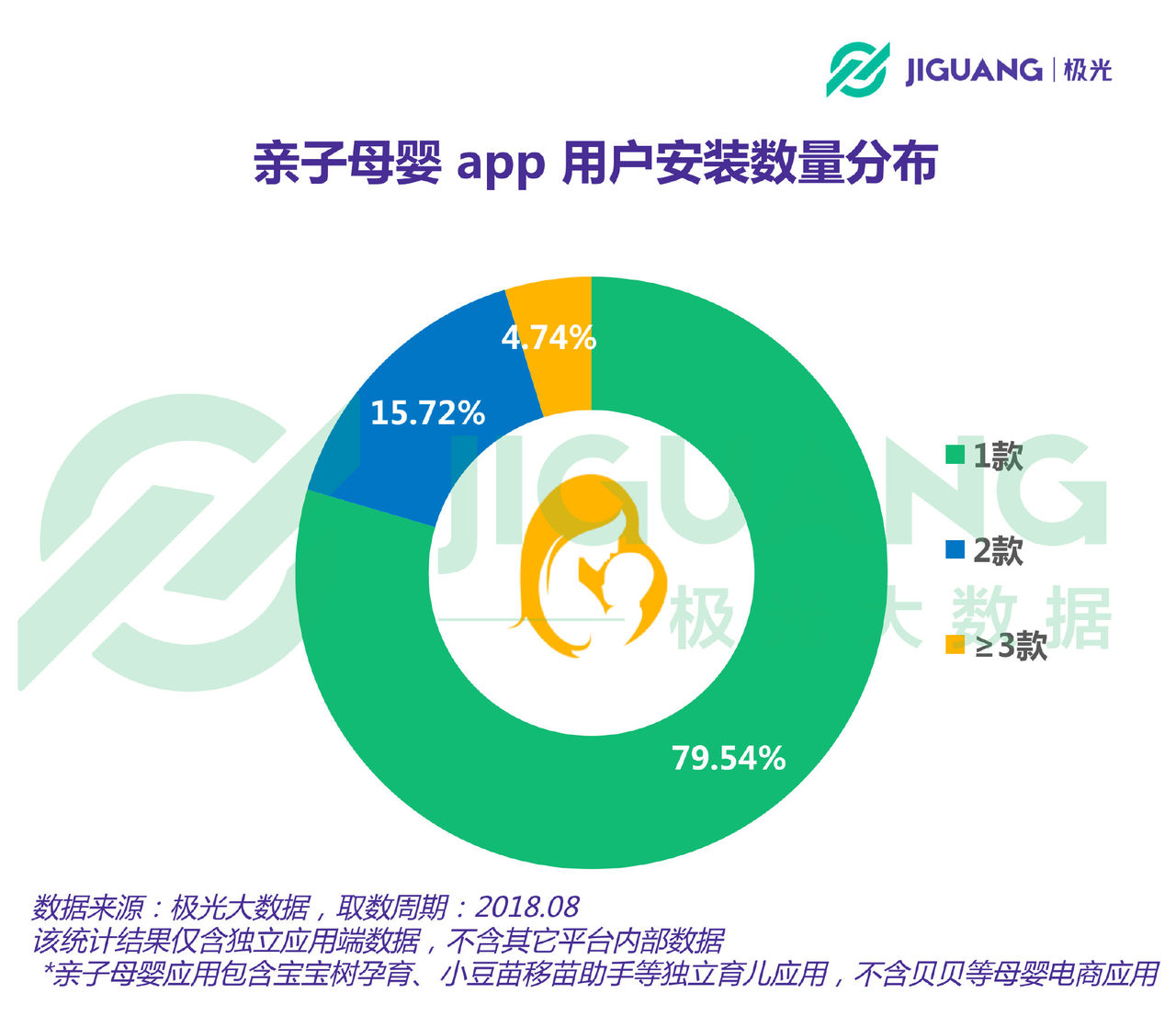 JIGUANG | 极光

亲子母婴 app 用户安装数量分布

4.74%

15.72%

79.54%

1款

2款

≥3款

JIGUANG 极光大数据

数据来源：极光大数据，取数周期：2018.08
该统计结果仅含独立应用端数据，不含其它平台内部数据
*亲子母婴应用包含宝宝树孕育、小豆苗移苗助手等独立育儿应用，不含贝贝等母婴电商应用